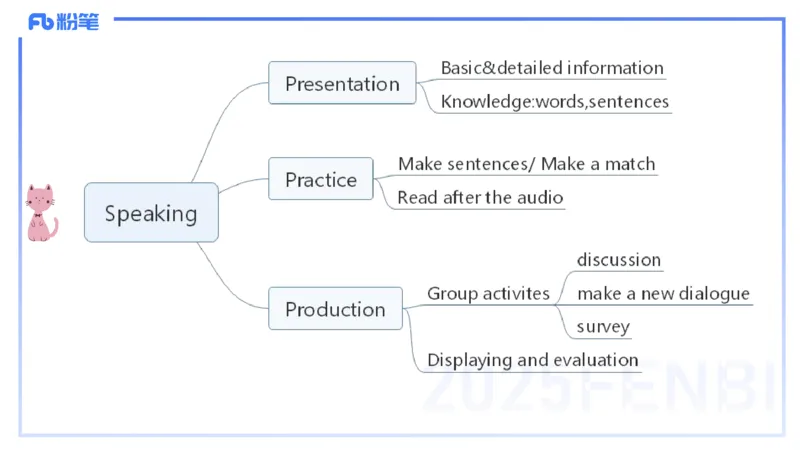 Fb 粉笔

Speaking

Presentation
Basic&detailed information
Knowledge:words,sentences

Practice
Make sentences/ Make a match
Read after the audio

Production
Group activites
discussion
make a new dialogue
survey
Displaying and evaluation

2025FENBI